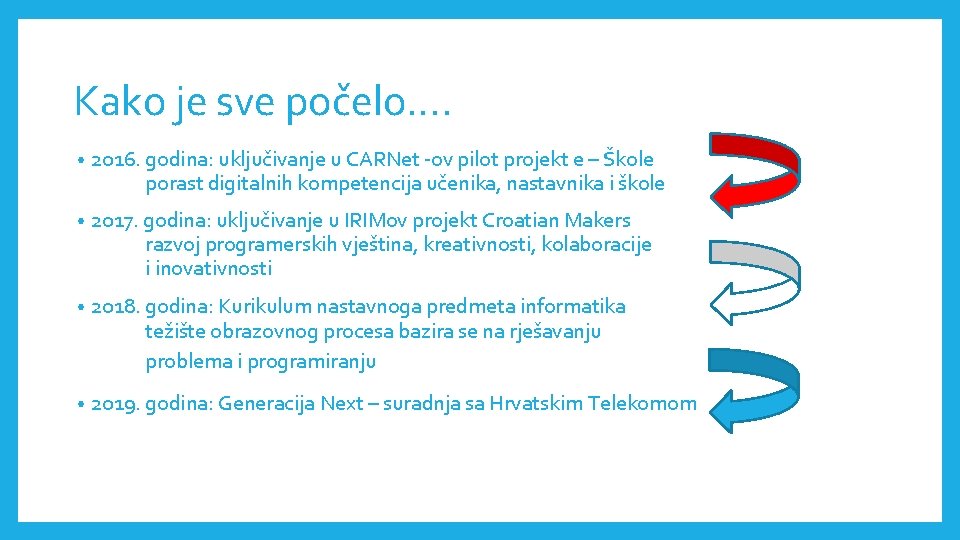 Kako je sve počelo….

• 2016. godina: uključivanje u CARNet -ov pilot projekt e – Škole porast digitalnih kompetencija učenika, nastavnika i škole

• 2017. godina: uključivanje u IRIMov projekt Croatian Makers razvoj programerskih vještina, kreativnosti, kolaboracije i inovativnosti

• 2018. godina: Kurikulum nastavnoga predmeta informatika težište obrazovnog procesa bazira se na rješavanju problema i programiranju

• 2019. godina: Generacija Next – suradnja sa Hrvatskim Telekomom